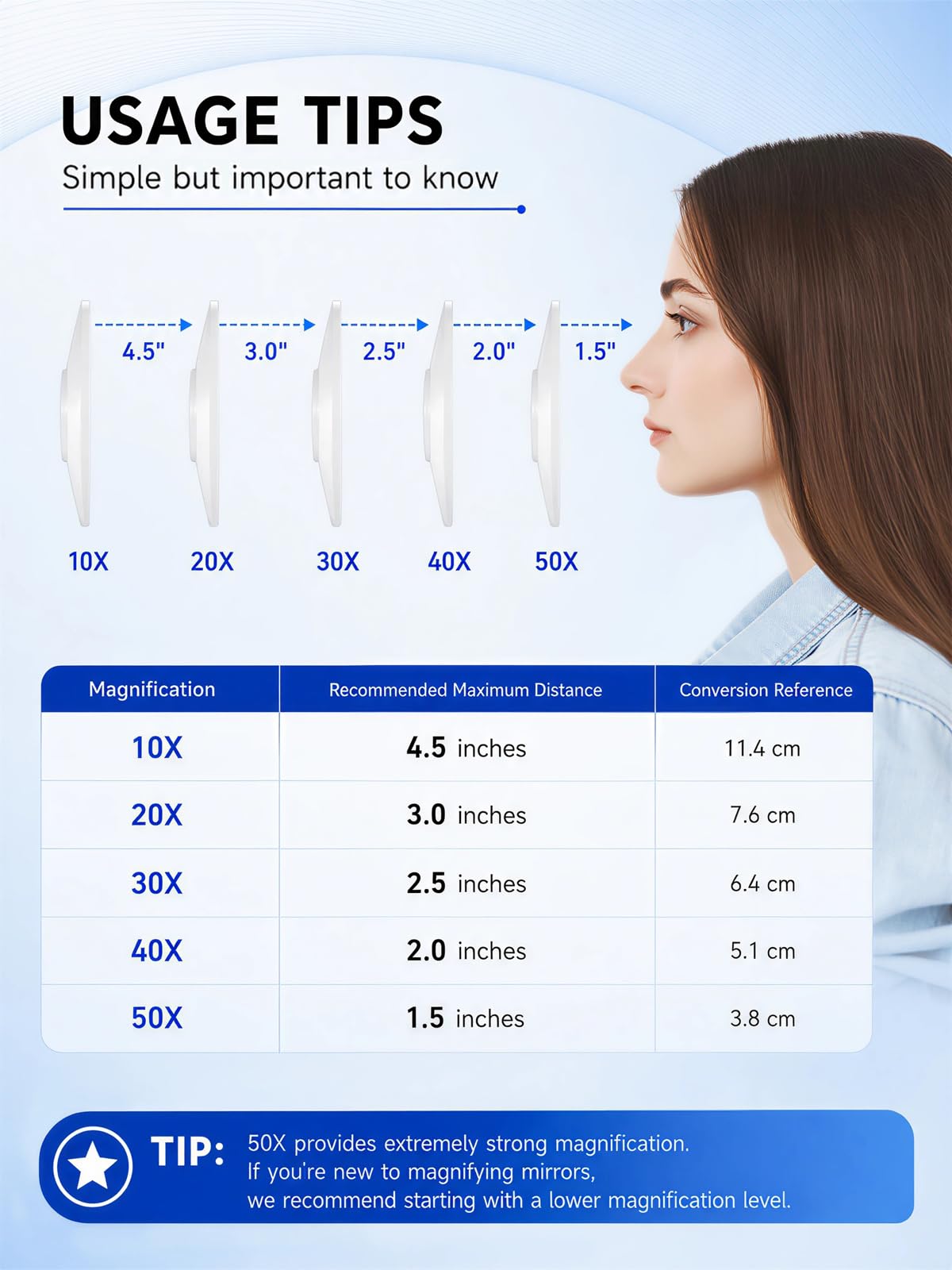 USAGE TIPS

Simple but important to know

4.5"   3.0"   2.5"   2.0"   1.5"

10X   20X   30X   40X   50X

| Magnification | Recommended Maximum Distance | Conversion Reference |
|---|---|---|
| 10X | 4.5 inches | 11.4 cm |
| 20X | 3.0 inches | 7.6 cm |
| 30X | 2.5 inches | 6.4 cm |
| 40X | 2.0 inches | 5.1 cm |
| 50X | 1.5 inches | 3.8 cm |

TIP: 50X provides extremely strong magnification. If you're new to magnifying mirrors, we recommend starting with a lower magnification level.